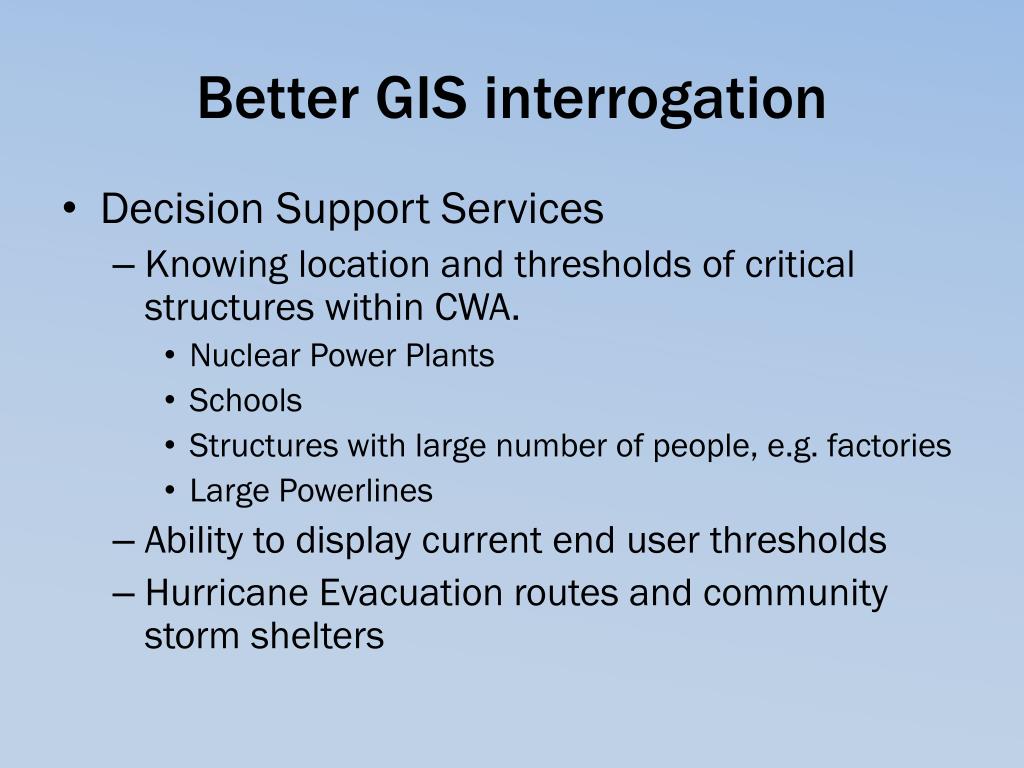 Better GIS interrogation

• Decision Support Services
– Knowing location and thresholds of critical structures within CWA.
• Nuclear Power Plants
• Schools
• Structures with large number of people, e.g. factories
• Large Powerlines
– Ability to display current end user thresholds
– Hurricane Evacuation routes and community storm shelters